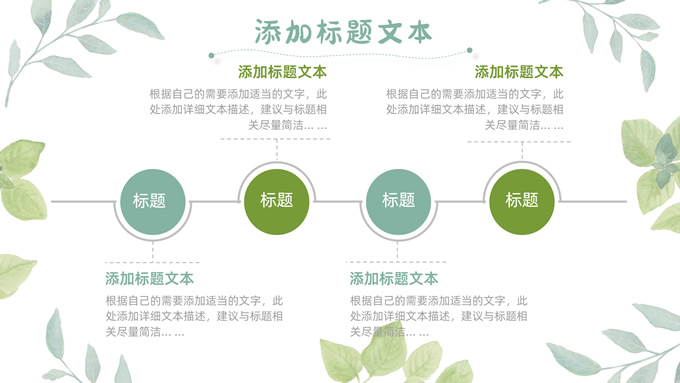 添加标题文本

添加标题文本

根据自己的需要添加适当的文字，此处添加详细文本描述，建议与标题相关尽量简洁... ...

添加标题文本

根据自己的需要添加适当的文字，此处添加详细文本描述，建议与标题相关尽量简洁... ...

标题

标题

标题

标题

添加标题文本

根据自己的需要添加适当的文字，此处添加详细文本描述，建议与标题相关尽量简洁... ...

添加标题文本

根据自己的需要添加适当的文字，此处添加详细文本描述，建议与标题相关尽量简洁... ...